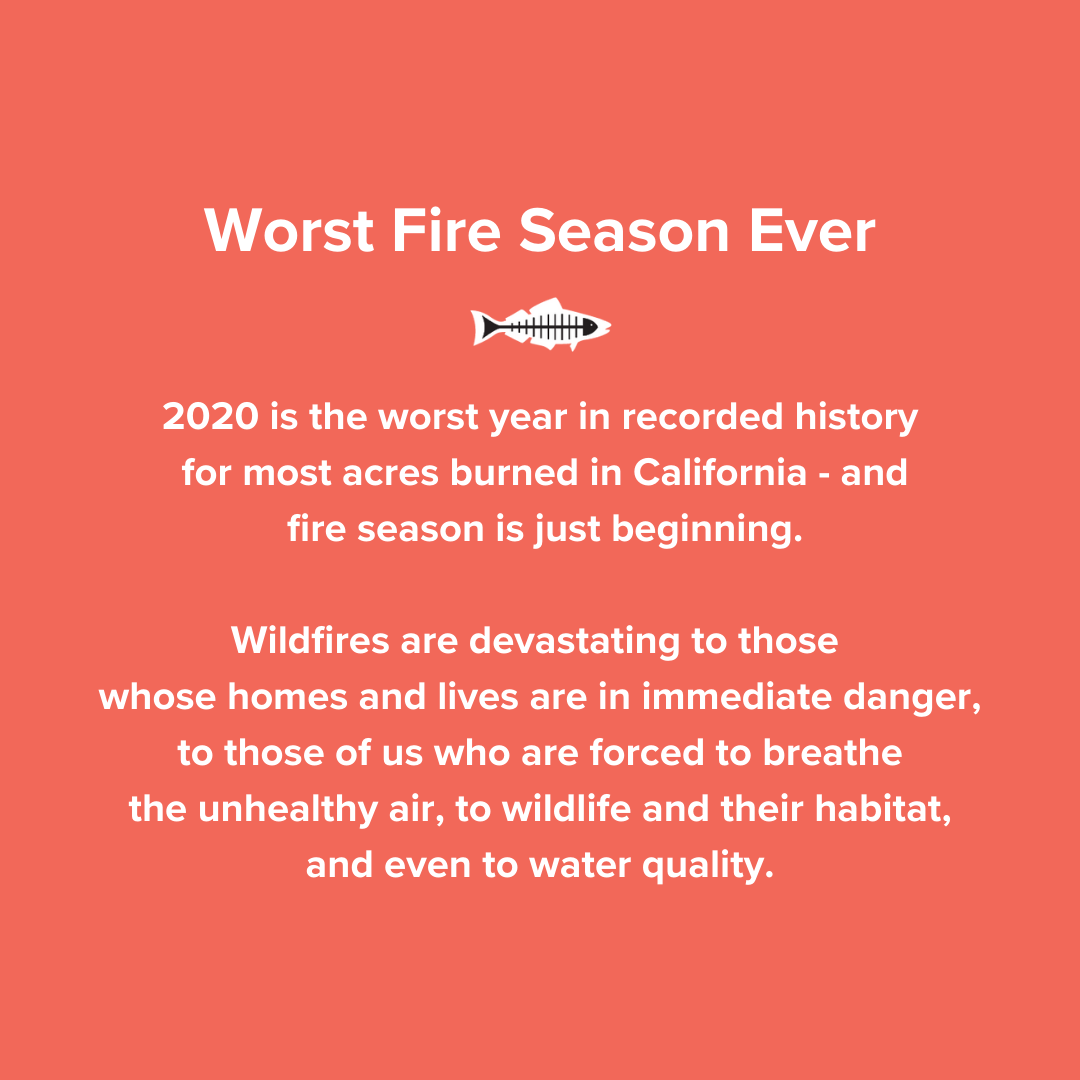 Worst Fire Season Ever

2020 is the worst year in recorded history for most acres burned in California - and fire season is just beginning.

Wildfires are devastating to those whose homes and lives are in immediate danger, to those of us who are forced to breathe the unhealthy air, to wildlife and their habitat, and even to water quality.